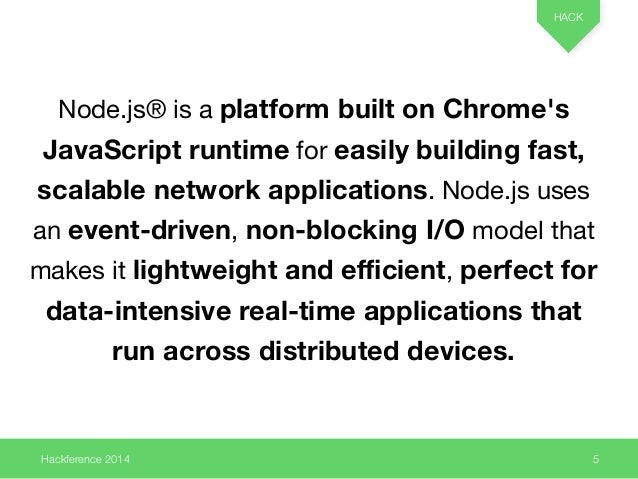 HACK

Node.js® is a platform built on Chrome's JavaScript runtime for easily building fast, scalable network applications. Node.js uses an event-driven, non-blocking I/O model that makes it lightweight and efficient, perfect for data-intensive real-time applications that run across distributed devices.

Hackference 2014

5